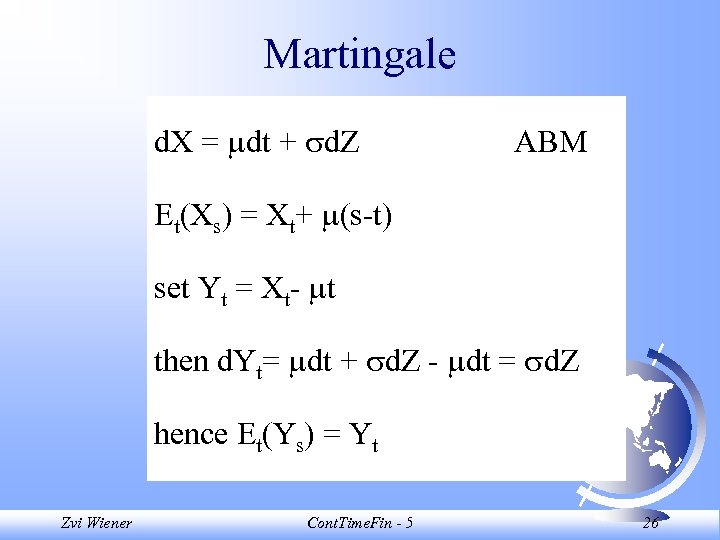 Martingale

$dX = \mu dt + \sigma dZ$ ABM

$E_t(X_s) = X_t + \mu(s-t)$

set $Y_t = X_t - \mu t$

then $dY_t = \mu dt + \sigma dZ - \mu dt = \sigma dZ$

hence $E_t(Y_s) = Y_t$

Zvi Wiener ContTimeFin - 5 26